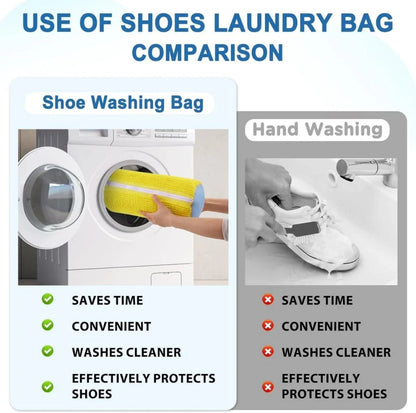 USE OF SHOES LAUNDRY BAG COMPARISON

Shoe Washing Bag

SAVES TIME

CONVENIENT

WASHES CLEANER

EFFECTIVELY PROTECTS SHOES

Hand Washing

SAVES TIME

CONVENIENT

WASHES CLEANER

EFFECTIVELY PROTECTS SHOES